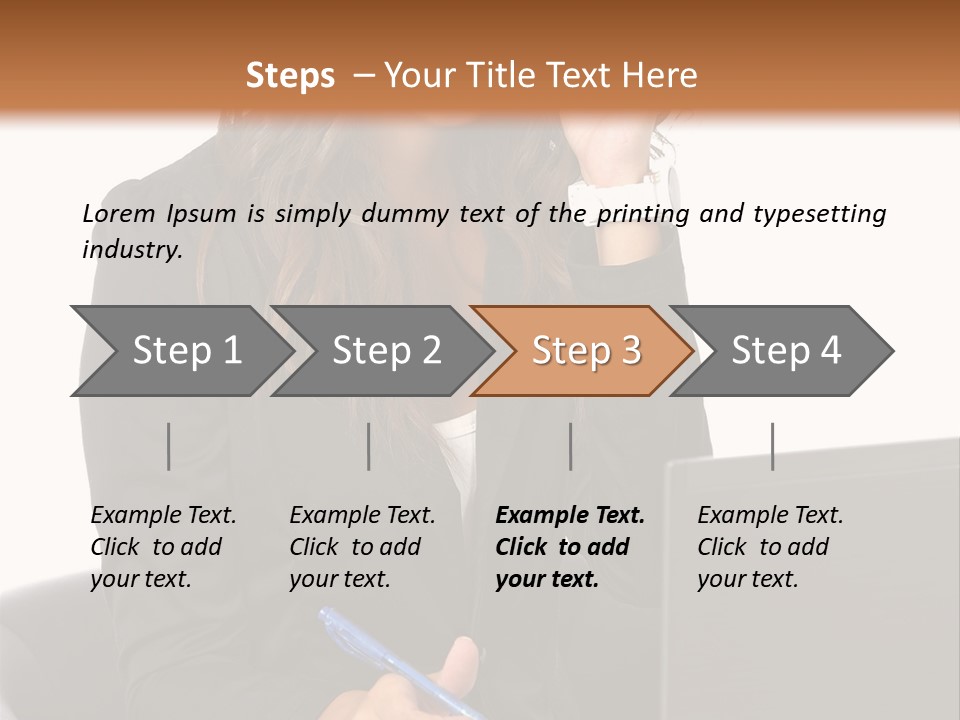 Steps – Your Title Text Here

Lorem Ipsum is simply dummy text of the printing and typesetting industry.

Step 1

Step 2

Step 3

Step 4

Example Text. Click to add your text.

Example Text. Click to add your text.

Example Text. Click to add your text.

Example Text. Click to add your text.